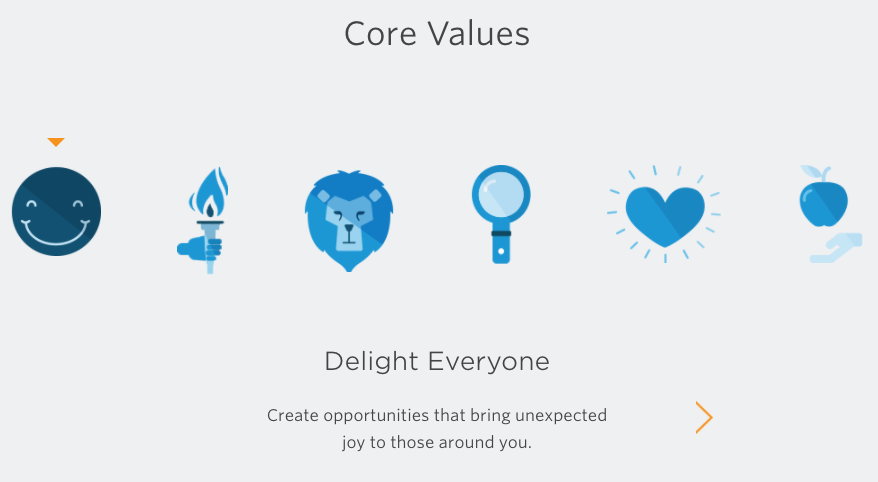 Core Values

Delight Everyone

Create opportunities that bring unexpected joy to those around you.